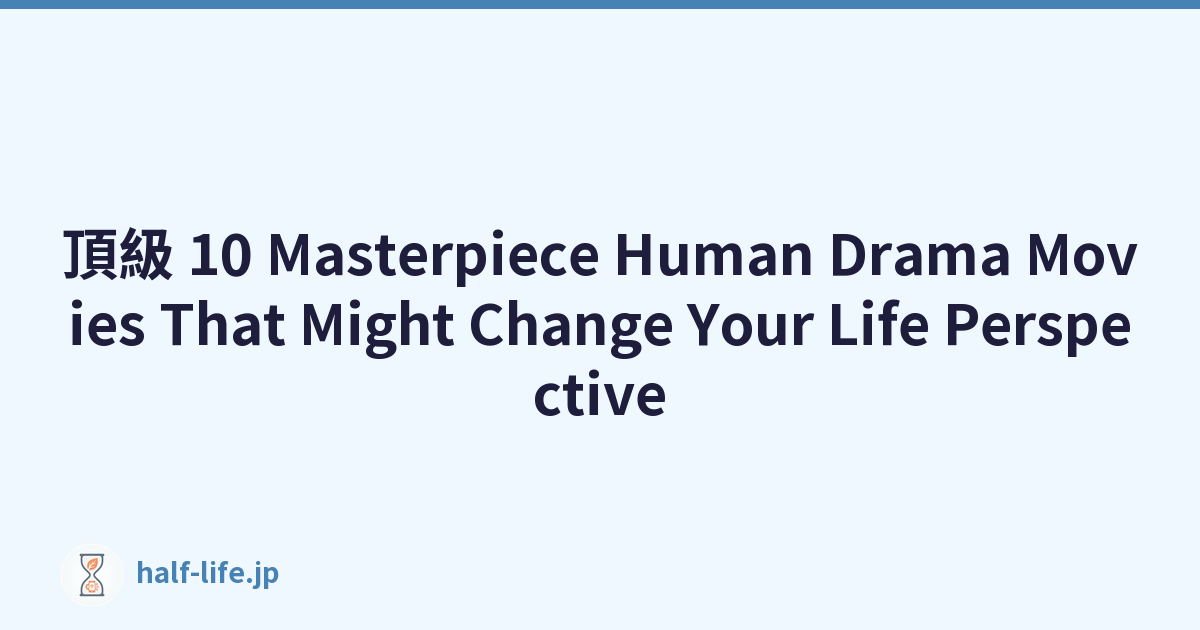 頂級 10 Masterpiece Human Drama Movies That Might Change Your Life Perspective

half-life.jp